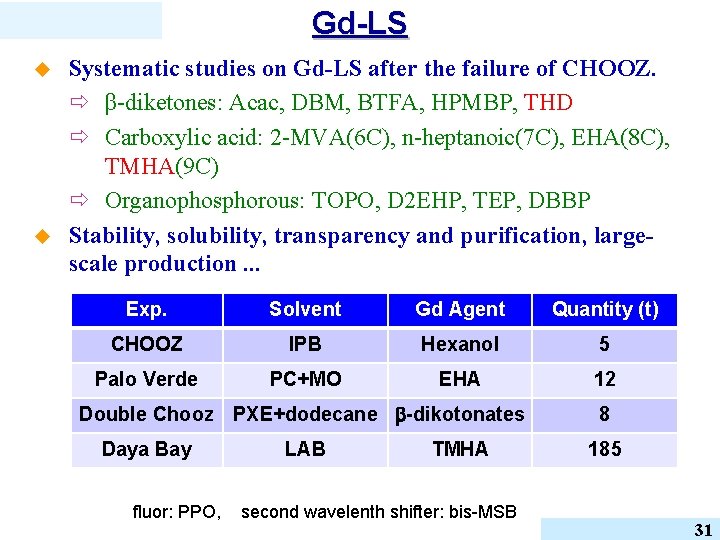 Gd-LS

Systematic studies on Gd-LS after the failure of CHOOZ.

β-diketones: Acac, DBM, BTFA, HPMBP, THD

Carboxylic acid: 2-MVA(6C), n-heptanoic(7C), EHA(8C), TMHA(9C)

Organophosphorous: TOPO, D2EHP, TEP, DBBP

Stability, solubility, transparency and purification, large-scale production ...

| Exp. | Solvent | Gd Agent | Quantity (t) |
|---|---|---|---|
| CHOOZ | IPB | Hexanol | 5 |
| Palo Verde | PC+MO | EHA | 12 |
| Double Chooz | PXE+dodecane | β-dikotonates | 8 |
| Daya Bay | LAB | TMHA | 185 |

fluor: PPO, second wavelenth shifter: bis-MSB

31